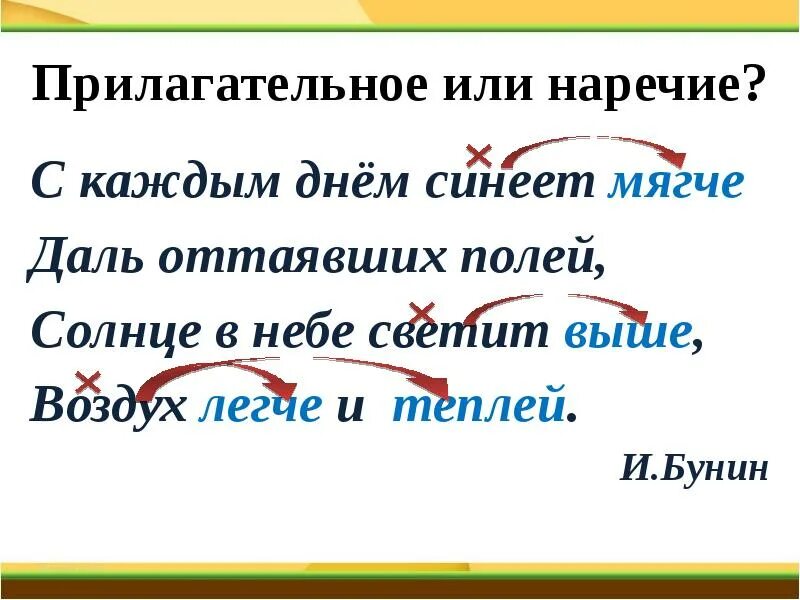 Прилагательное или наречие?

С каждым днём синеет мягче
Даль оттаявших полей,
Солнце в небе светит выше,
Воздух легче и теплей.

И.Бунин